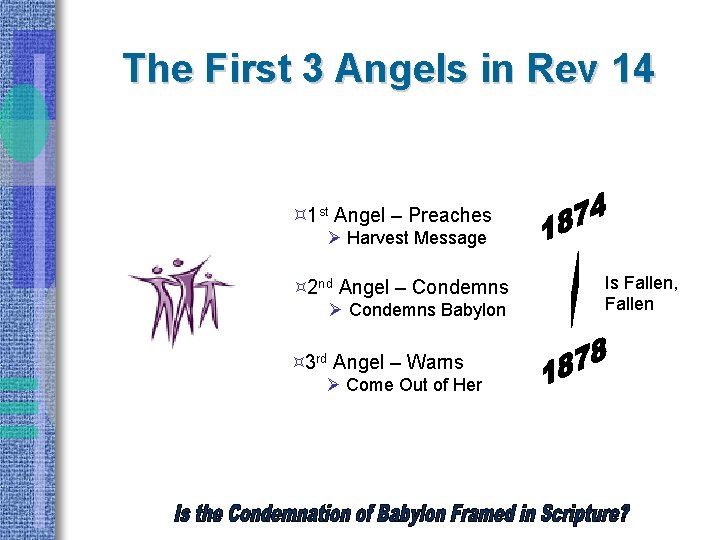 The First 3 Angels in Rev 14

¤1st Angel – Preaches
➢ Harvest Message

¤2nd Angel – Condemns
➢ Condemns Babylon

¤3rd Angel – Warns
➢ Come Out of Her

1874

Is Fallen, Fallen

1878

Is the Condemnation of Babylon Framed in Scripture?